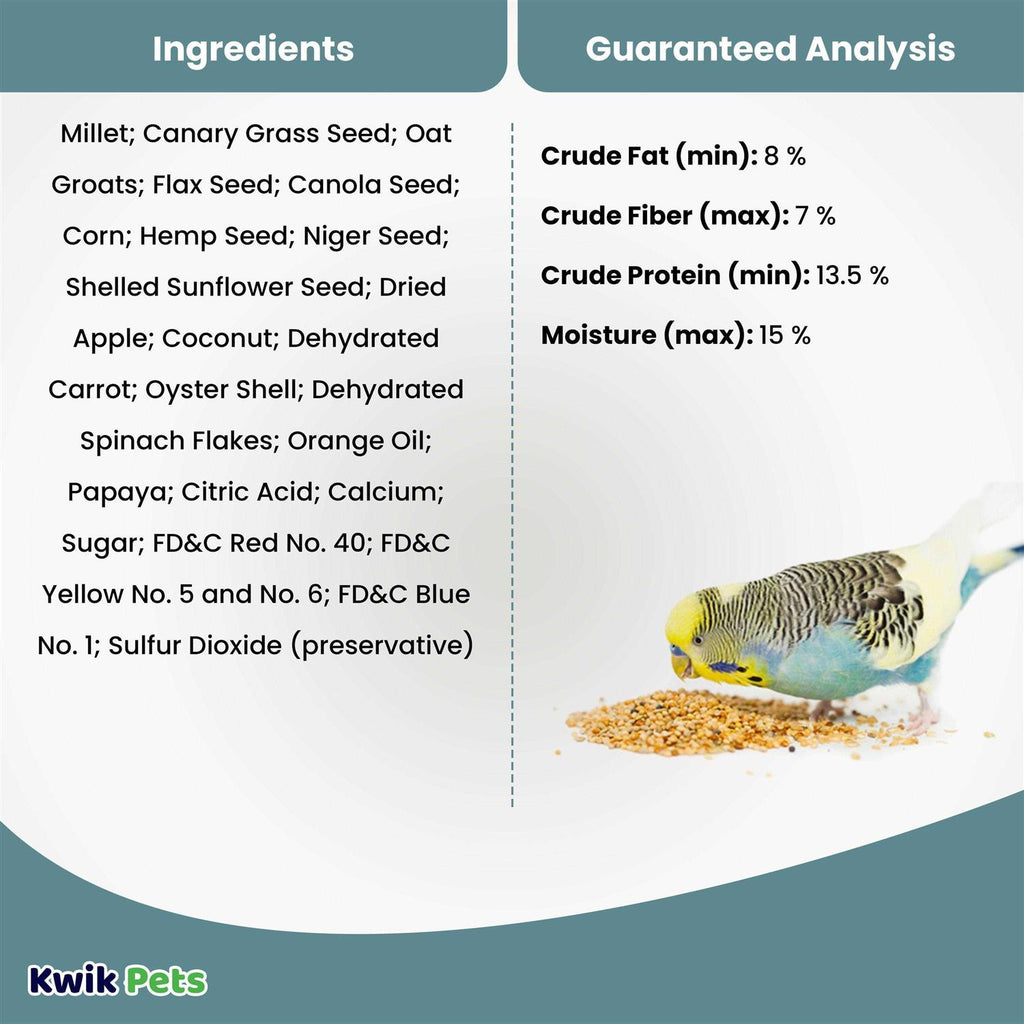 Ingredients

Millet; Canary Grass Seed; Oat Groats; Flax Seed; Canola Seed; Corn; Hemp Seed; Niger Seed; Shelled Sunflower Seed; Dried Apple; Coconut; Dehydrated Carrot; Oyster Shell; Dehydrated Spinach Flakes; Orange Oil; Papaya; Citric Acid; Calcium; Sugar; FD&C Red No. 40; FD&C Yellow No. 5 and No. 6; FD&C Blue No. 1; Sulfur Dioxide (preservative)

Guaranteed Analysis

Crude Fat (min): 8 %

Crude Fiber (max): 7 %

Crude Protein (min): 13.5 %

Moisture (max): 15 %

Kwik Pets